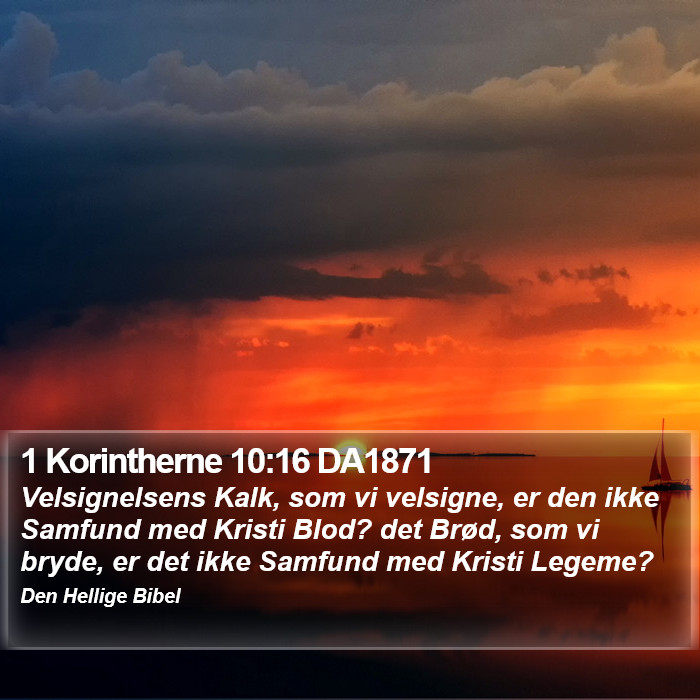 1 Korintherne 10:16 DA1871

Velsignelsens Kalk, som vi velsigne, er den ikke Samfund med Kristi Blod? det Brød, som vi bryde, er det ikke Samfund med Kristi Legeme?

Den Hellige Bibel